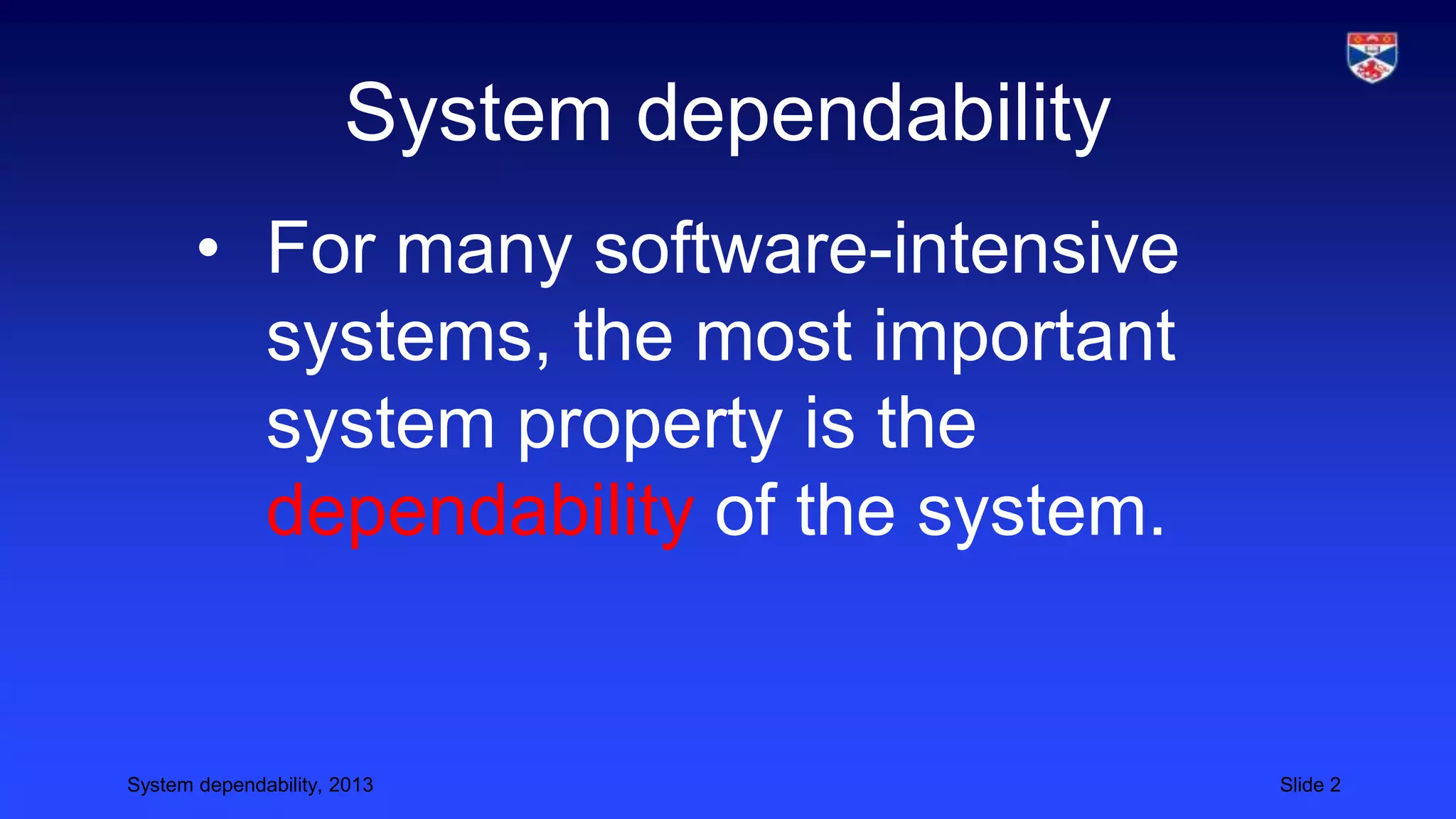 System dependability

• For many software-intensive systems, the most important system property is the dependability of the system.

System dependability, 2013

Slide 2